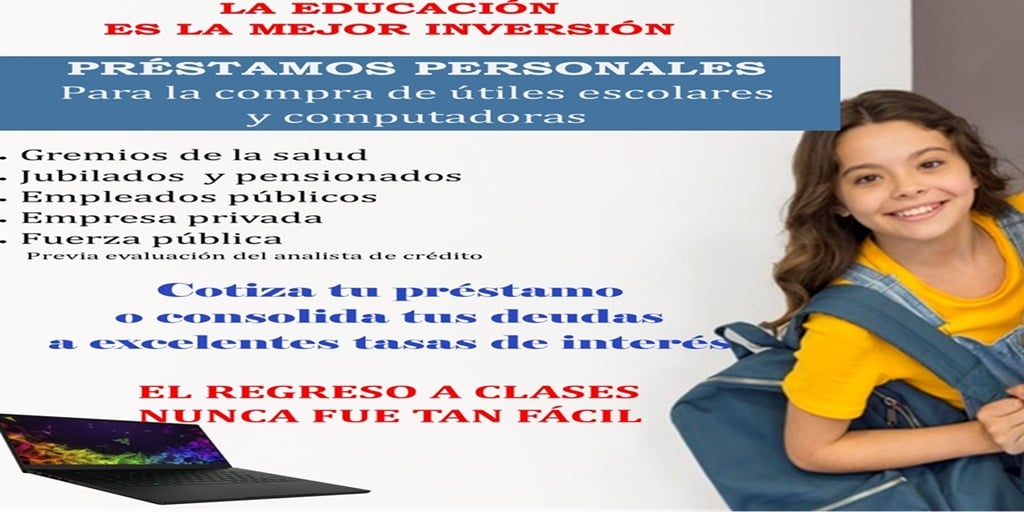 LA EDUCACIÓN
ES LA MEJOR INVERSIÓN

PRÉSTAMOS PERSONALES
Para la compra de útiles escolares y computadoras

. Gremios de la salud
. Jubilados y pensionados
. Empleados públicos
. Empresa privada
. Fuerza pública
Previa evaluación del analista de crédito

Cotiza tu préstamo
o consolida tus deudas
a excelentes tasas de interés

EL REGRESO A CLASES
NUNCA FUE TAN FÁCIL